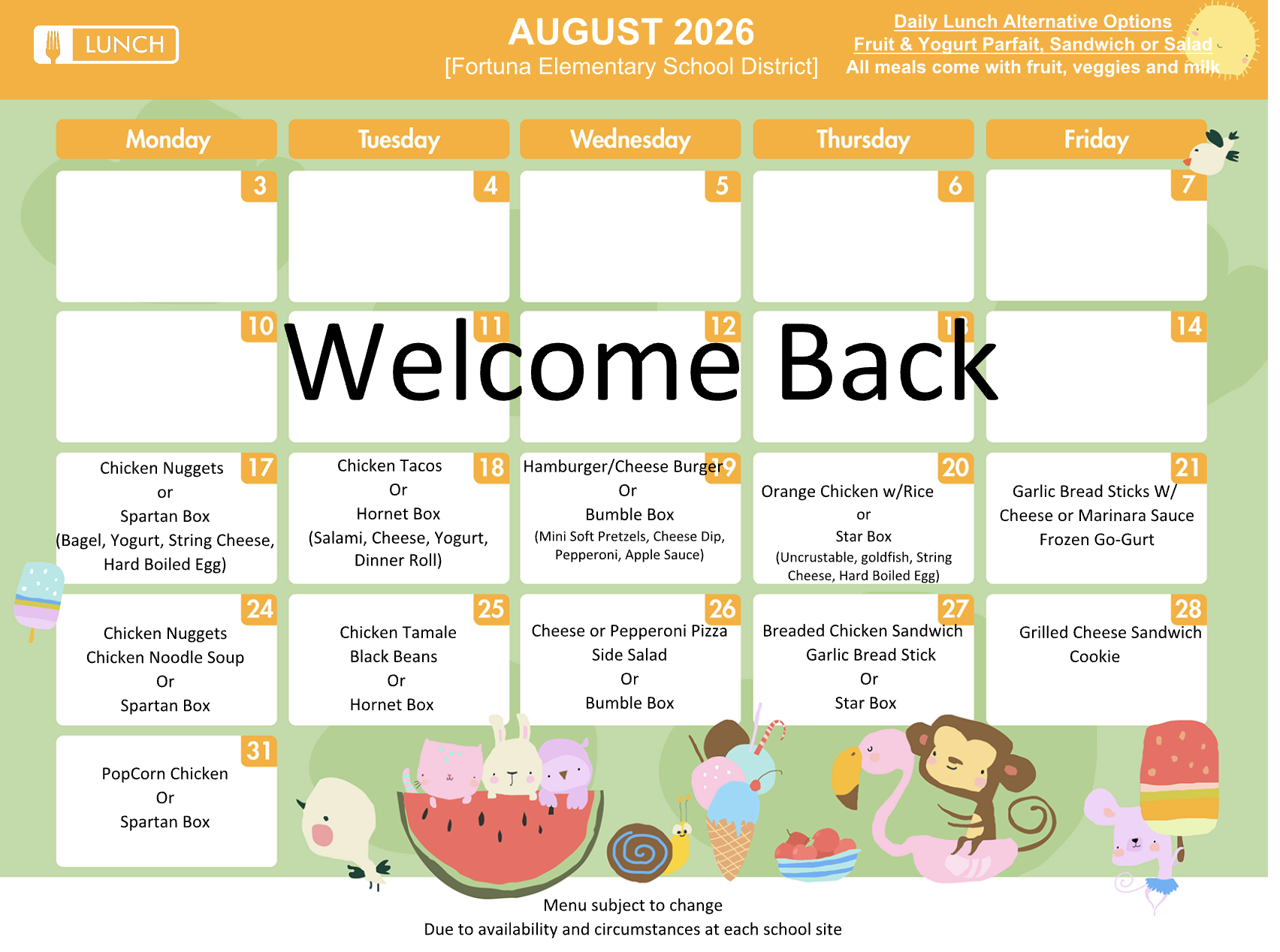 LUNCH

AUGUST 2026
[Fortuna Elementary School District]

Daily Lunch Alternative Options
Fruit & Yogurt Parfait, Sandwich or Salad
All meals come with fruit, veggies and milk

| Monday | Tuesday | Wednesday | Thursday | Friday |
|---|---|---|---|---|
| 3 | 4 | 5 | 6 | 7 |
| 10 | 11 | 12 | 13 | 14 |
| 17 Chicken Nuggets or Spartan Box (Bagel, Yogurt, String Cheese, Hard Boiled Egg) | 18 Chicken Tacos Or Hornet Box (Salami, Cheese, Yogurt, Dinner Roll) | 19 Hamburger/Cheese Burger Or Bumble Box (Mini Soft Pretzels, Cheese Dip, Pepperoni, Apple Sauce) | 20 Orange Chicken w/Rice or Star Box (Uncrustable, goldfish, String Cheese, Hard Boiled Egg) | 21 Garlic Bread Sticks W/ Cheese or Marinara Sauce Frozen Go-Gurt |
| 24 Chicken Nuggets Chicken Noodle Soup Or Spartan Box | 25 Chicken Tamale Black Beans Or Hornet Box | 26 Cheese or Pepperoni Pizza Side Salad Or Bumble Box | 27 Breaded Chicken Sandwich Garlic Bread Stick Or Star Box | 28 Grilled Cheese Sandwich Cookie |
| 31 PopCorn Chicken Or Spartan Box | | | | |

Welcome Back

Menu subject to change
Due to availability and circumstances at each school site